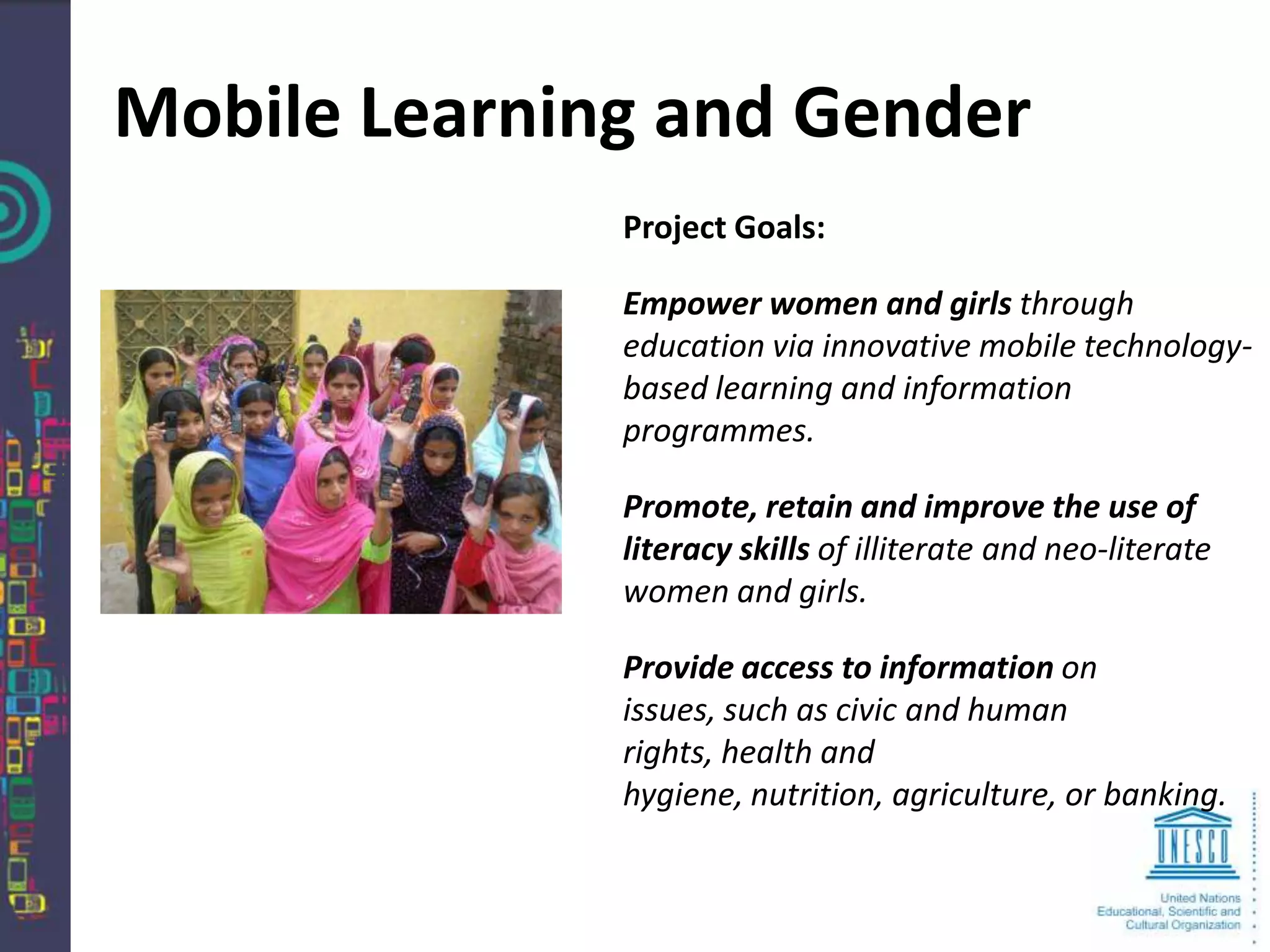 Mobile Learning and Gender

Project Goals:

Empower women and girls through education via innovative mobile technology-based learning and information programmes.

Promote, retain and improve the use of literacy skills of illiterate and neo-literate women and girls.

Provide access to information on issues, such as civic and human rights, health and hygiene, nutrition, agriculture, or banking.

UNESCO

United Nations
Educational, Scientific and
Cultural Organization